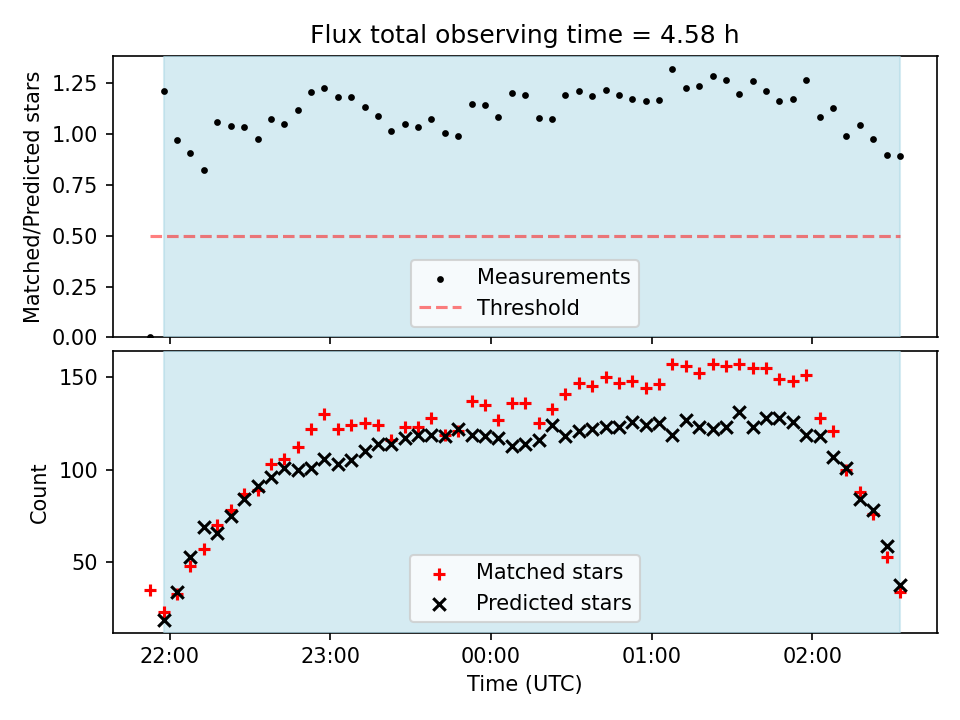 Flux total observing time = 4.58 h

Matched/Predicted stars

1.25
1.00
0.75
0.50
0.25
0.00

Measurements
Threshold

Count

150
100
50

Matched stars
Predicted stars

22:00
23:00
00:00
01:00
02:00

Time (UTC)